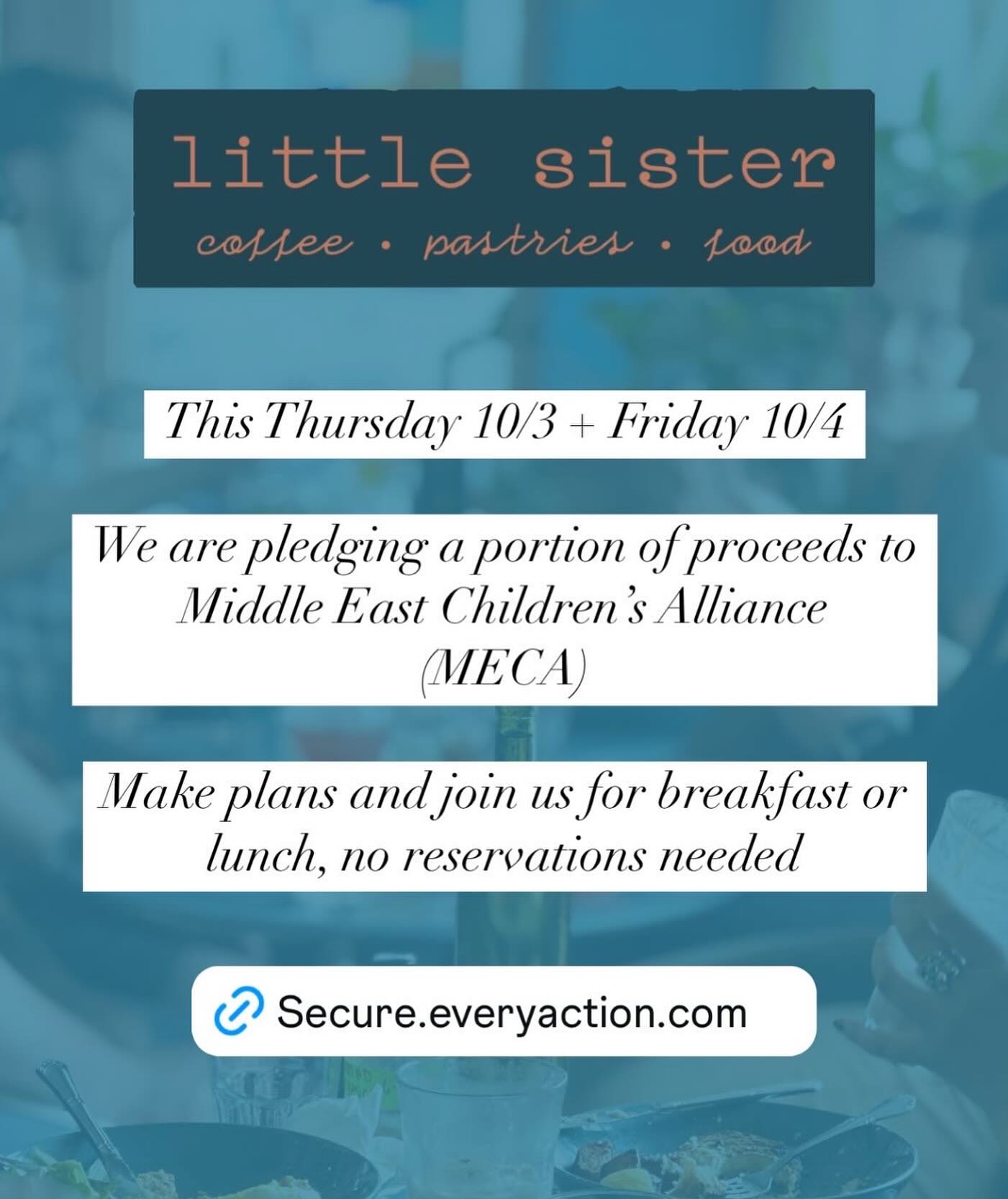 little sister

coffee • pastries • food

This Thursday 10/3 + Friday 10/4

We are pledging a portion of proceeds to Middle East Children's Alliance (MECA)

Make plans and join us for breakfast or lunch, no reservations needed

Secure.everyaction.com